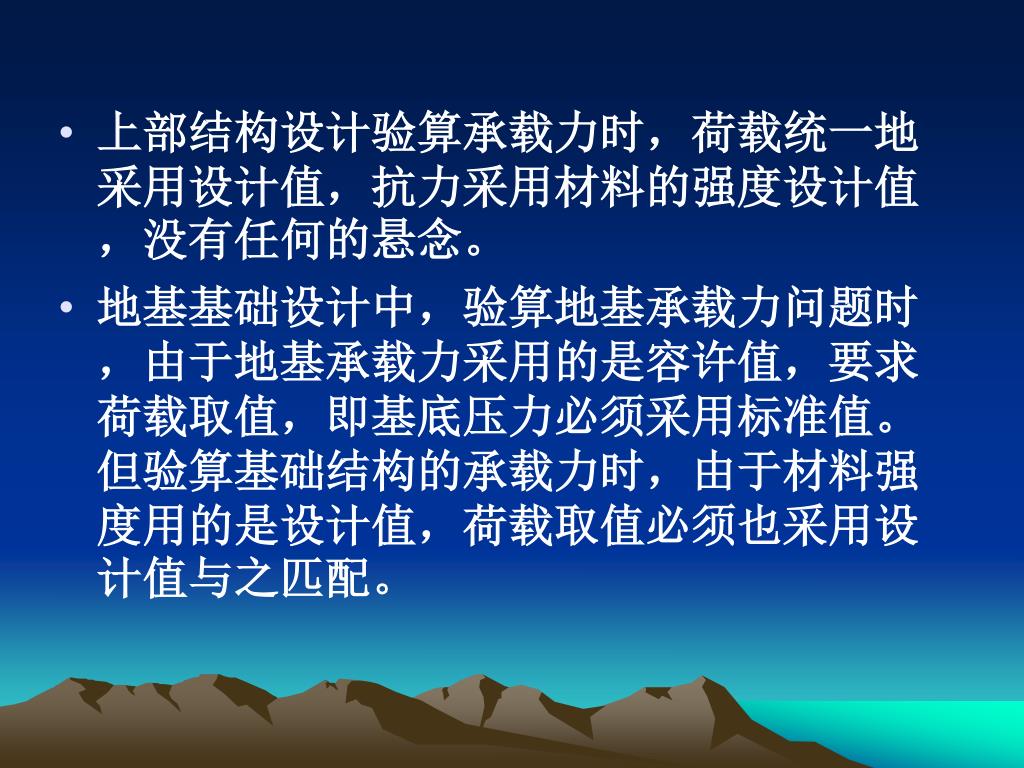 • 上部结构设计验算承载力时，荷载统一地采用设计值，抗力采用材料的强度设计值，没有任何的悬念。

• 地基基础设计中，验算地基承载力问题时，由于地基承载力采用的是容许值，要求荷载取值，即基底压力必须采用标准值。但验算基础结构的承载力时，由于材料强度用的是设计值，荷载取值必须也采用设计值与之匹配。